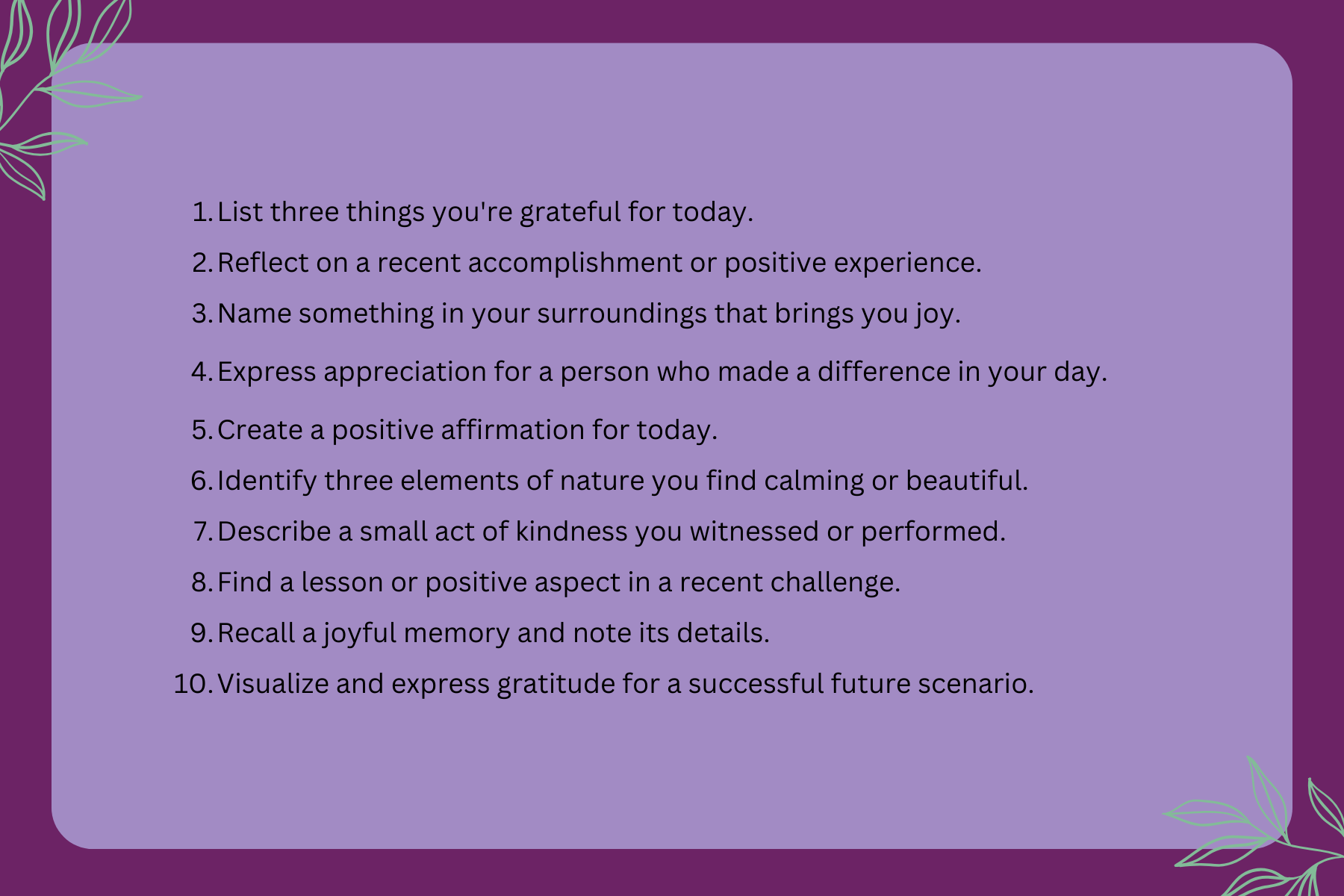 1. List three things you're grateful for today.
2. Reflect on a recent accomplishment or positive experience.
3. Name something in your surroundings that brings you joy.
4. Express appreciation for a person who made a difference in your day.
5. Create a positive affirmation for today.
6. Identify three elements of nature you find calming or beautiful.
7. Describe a small act of kindness you witnessed or performed.
8. Find a lesson or positive aspect in a recent challenge.
9. Recall a joyful memory and note its details.
10. Visualize and express gratitude for a successful future scenario.